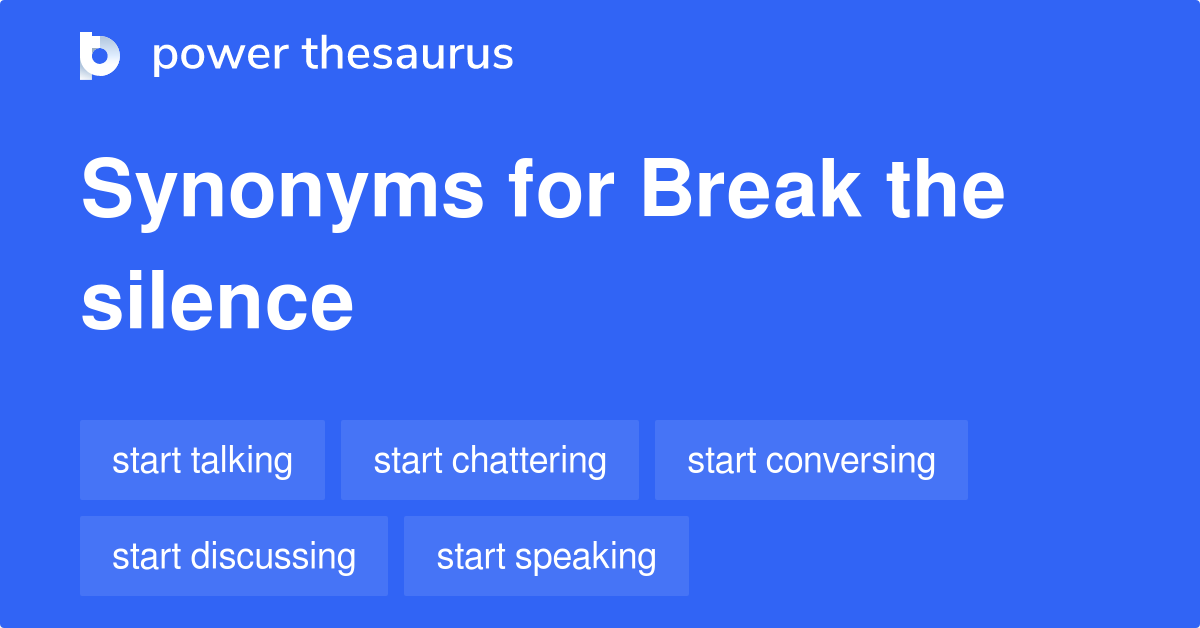 power thesaurus

Synonyms for Break the silence

start talking
start chattering
start conversing
start discussing
start speaking